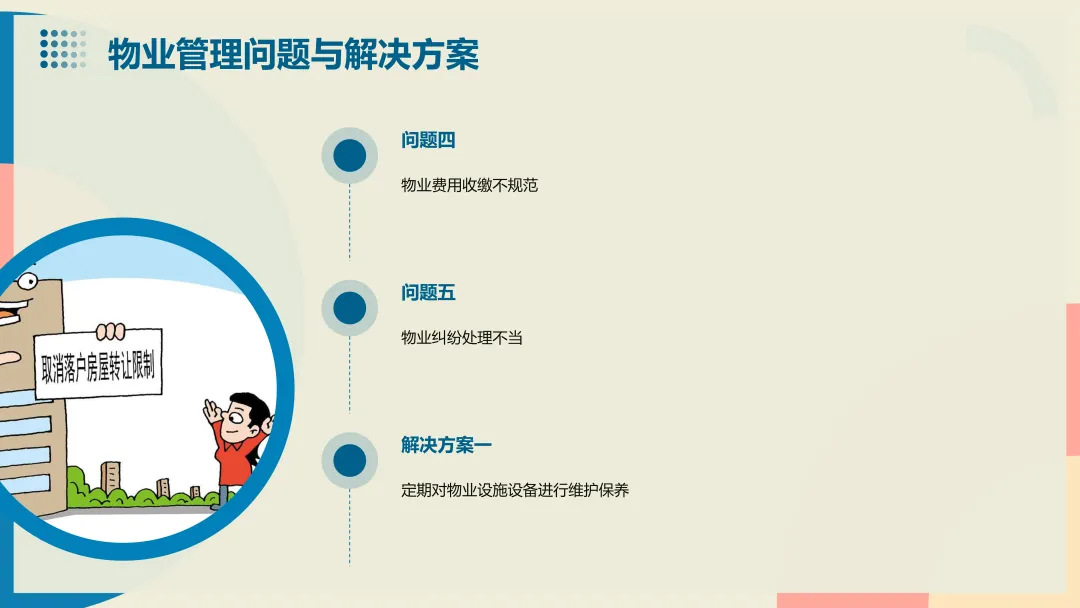 物业管理问题与解决方案

取消落户房屋转让限制

问题四

物业费用收缴不规范

问题五

物业纠纷处理不当

解决方案一

定期对物业设施设备进行维护保养